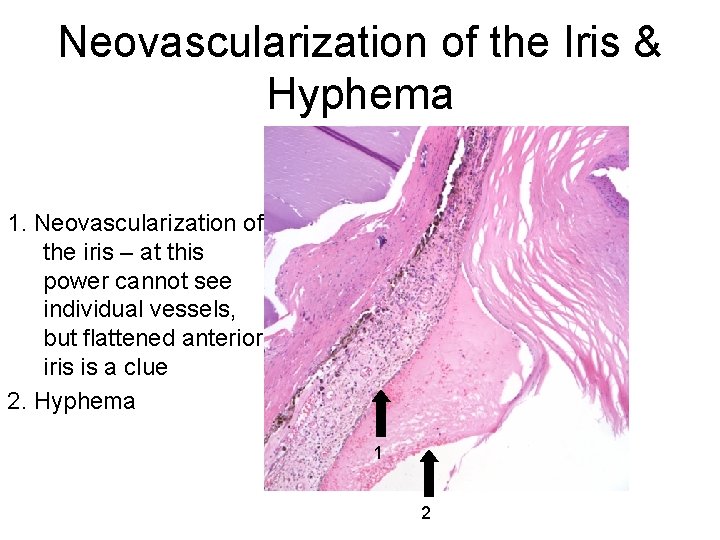 Neovascularization of the Iris & Hyphema

1. Neovascularization of the iris – at this power cannot see individual vessels, but flattened anterior iris is a clue
2. Hyphema

1

2